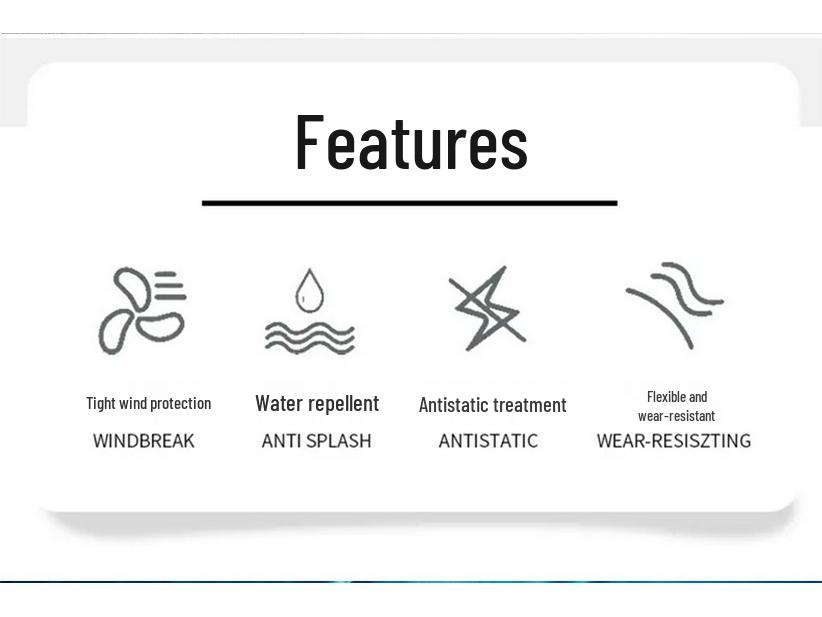 Features

Tight wind protection
WINDBREAK

Water repellent
ANTI SPLASH

Antistatic treatment
ANTISTATIC

Flexible and wear-resistant
WEAR-RESISZTING